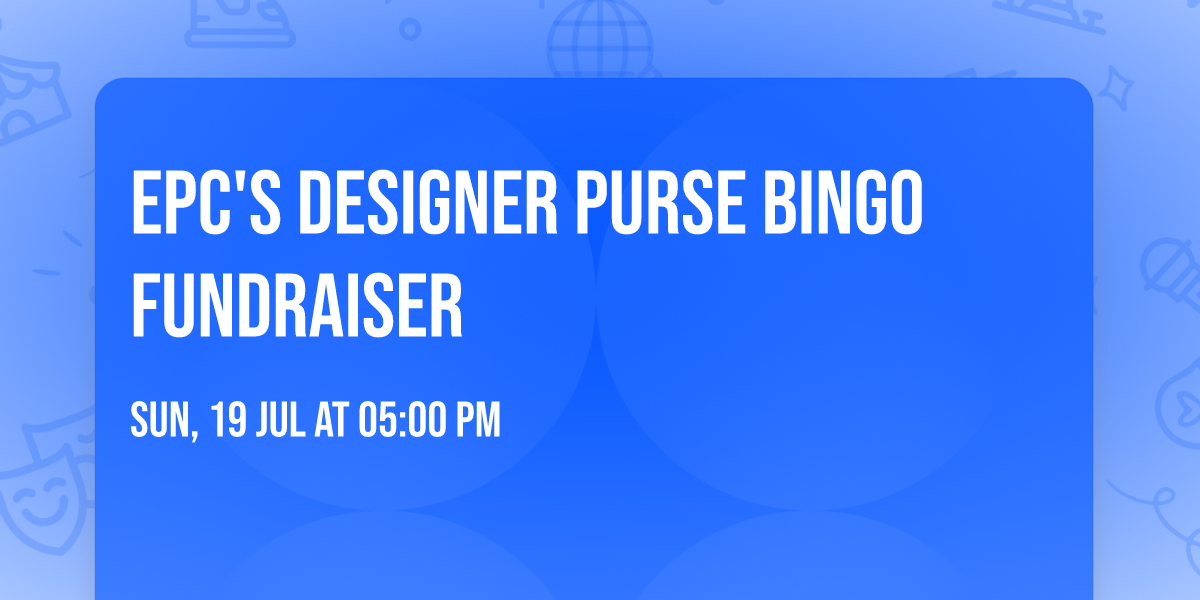 EPC'S DESIGNER PURSE BINGO FUNDRAISER

SUN, 19 JUL AT 05:00 PM